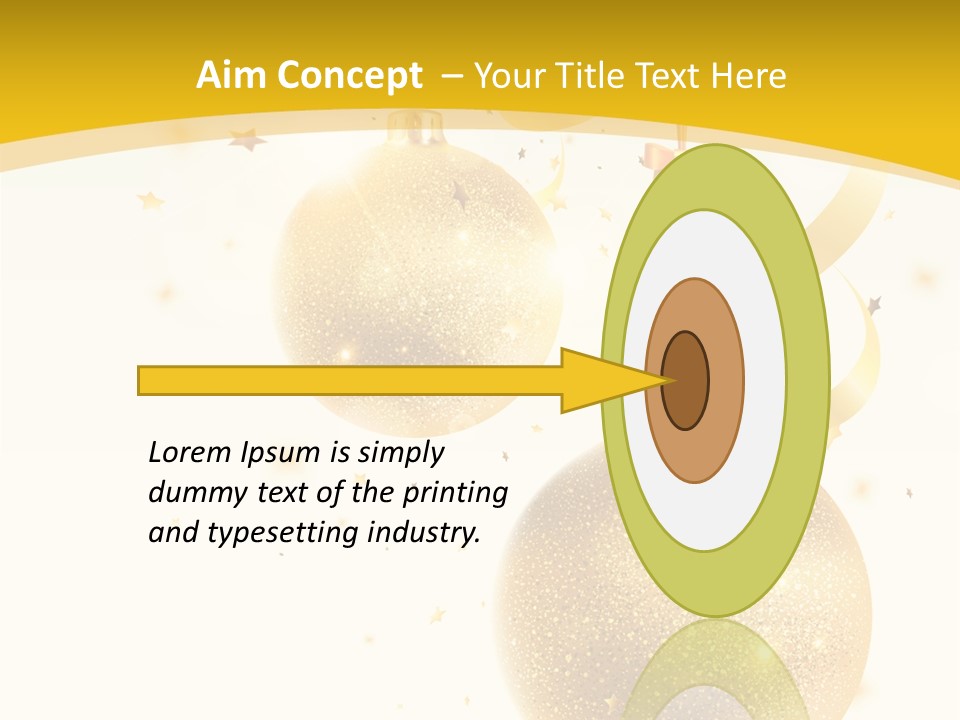 Aim Concept – Your Title Text Here

Lorem Ipsum is simply dummy text of the printing and typesetting industry.